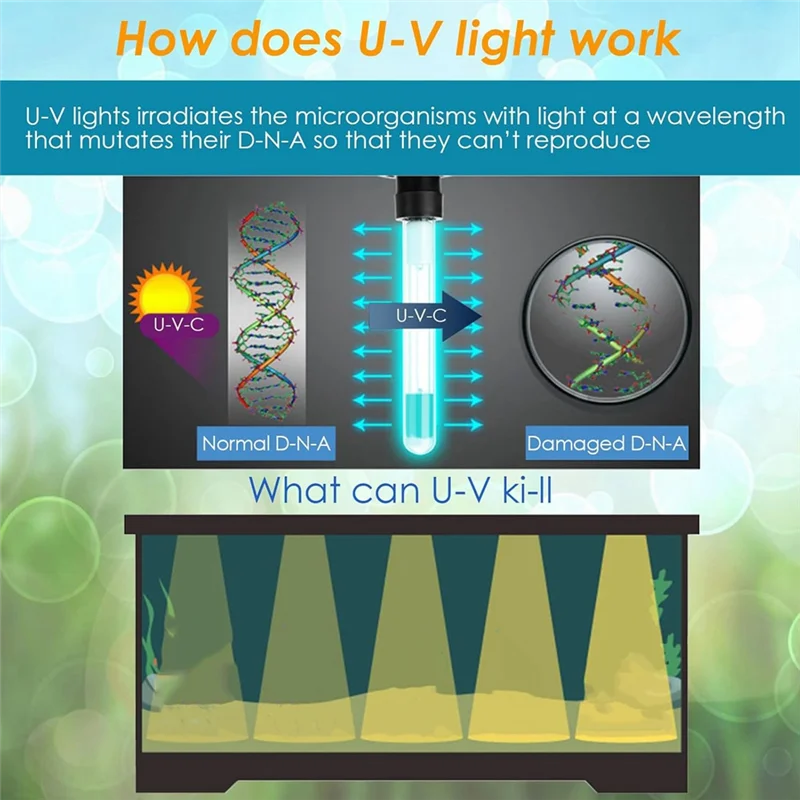 How does U-V light work

U-V lights irradiates the microorganisms with light at a wavelength that mutates their D-N-A so that they can't reproduce

U-V-C

U-V-C

Normal D-N-A

Damaged D-N-A

What can U-V ki-ll